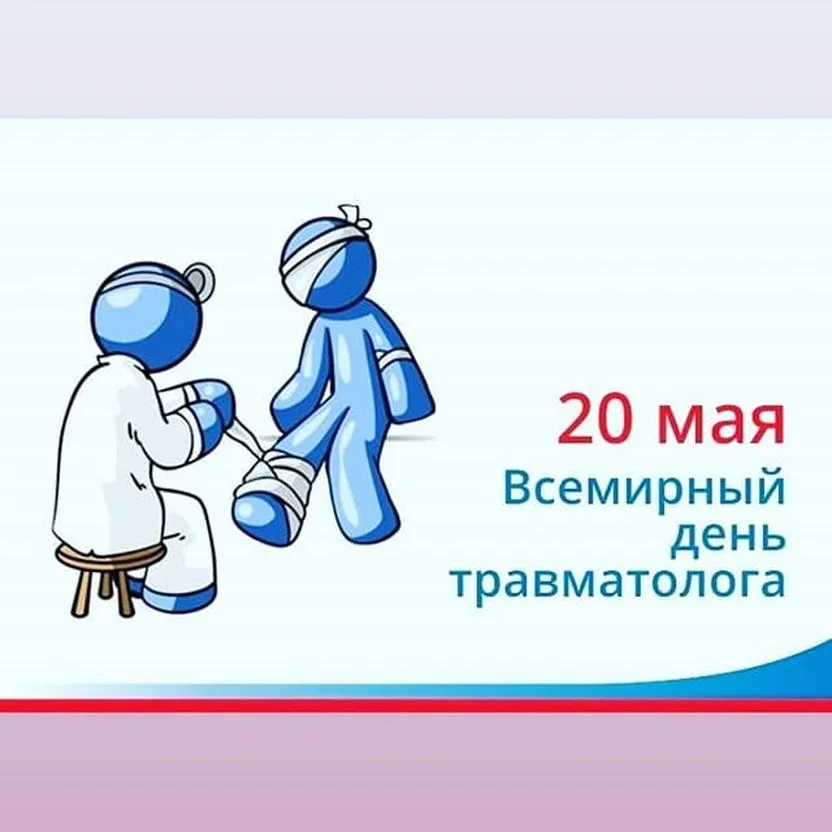 20 мая
Всемирный
день
травматолога